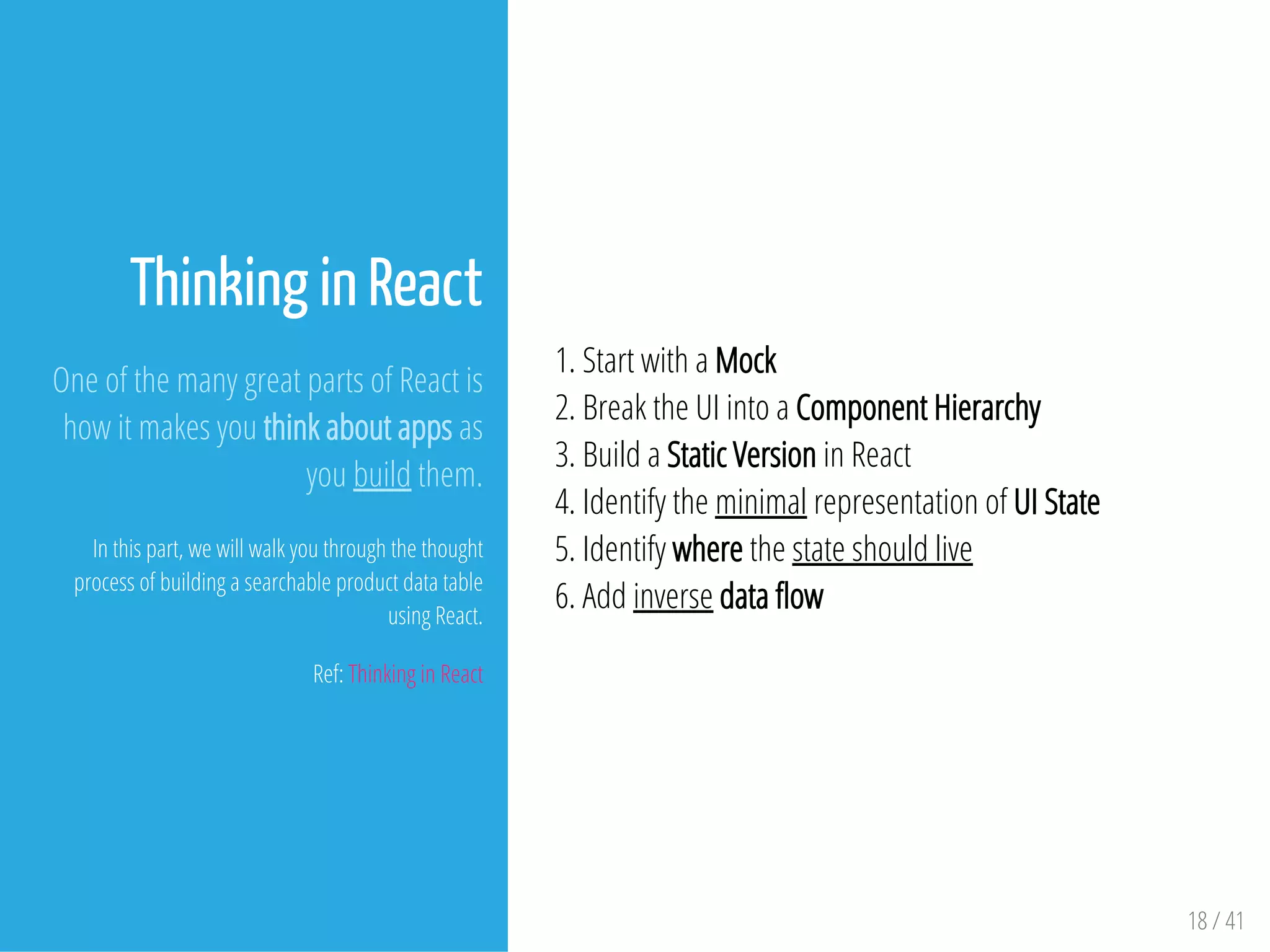 Thinking in React

One of the many great parts of React is how it makes you think about apps as you build them.

In this part, we will walk you through the thought process of building a searchable product data table using React.

Ref: Thinking in React

1. Start with a Mock
2. Break the UI into a Component Hierarchy
3. Build a Static Version in React
4. Identify the minimal representation of UI State
5. Identify where the state should live
6. Add inverse data flow

18 / 41